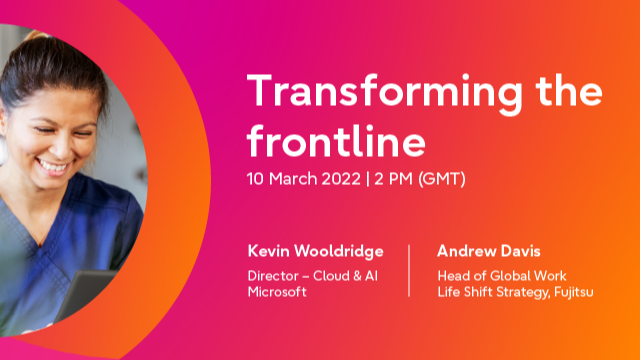 Transforming the frontline

10 March 2022 | 2 PM (GMT)

Kevin Wooldridge

Director – Cloud & AI
Microsoft

Andrew Davis

Head of Global Work
Life Shift Strategy, Fujitsu